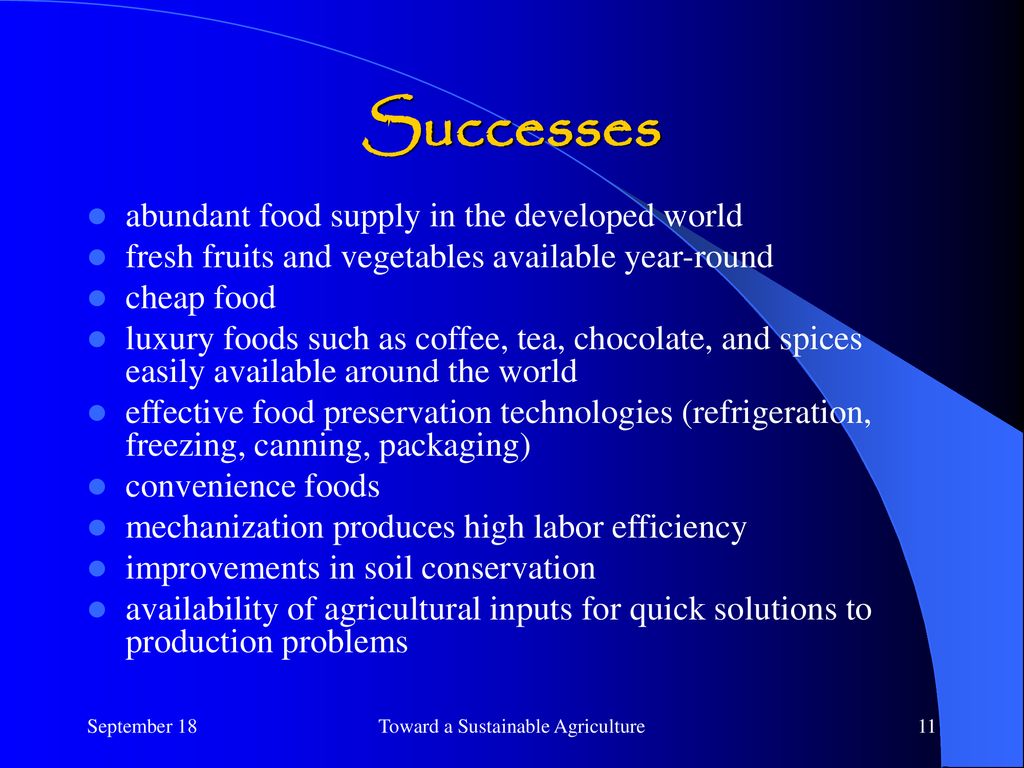 Successes

- abundant food supply in the developed world
- fresh fruits and vegetables available year-round
- cheap food
- luxury foods such as coffee, tea, chocolate, and spices easily available around the world
- effective food preservation technologies (refrigeration, freezing, canning, packaging)
- convenience foods
- mechanization produces high labor efficiency
- improvements in soil conservation
- availability of agricultural inputs for quick solutions to production problems

September 18

Toward a Sustainable Agriculture

11